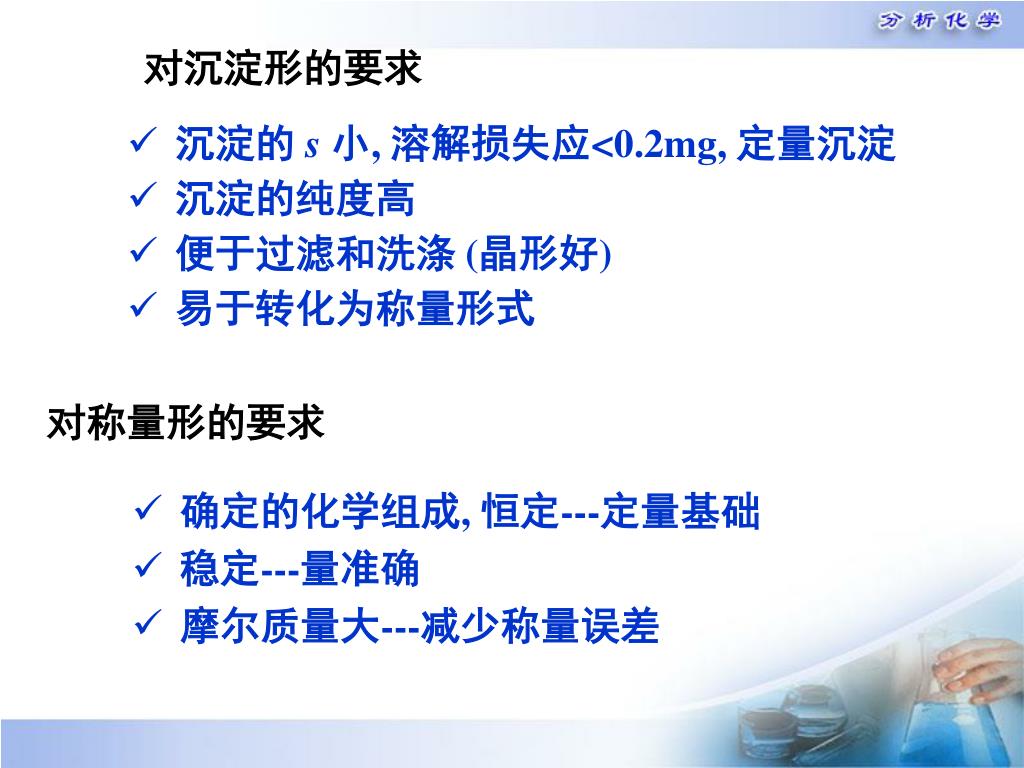 分析化学

对沉淀形的要求

✓ 沉淀的 $s$ 小, 溶解损失应<0.2mg, 定量沉淀
✓ 沉淀的纯度高
✓ 便于过滤和洗涤 (晶形好)
✓ 易于转化为称量形式

对称量形的要求

✓ 确定的化学组成, 恒定---定量基础
✓ 稳定---量准确
✓ 摩尔质量大---减少称量误差